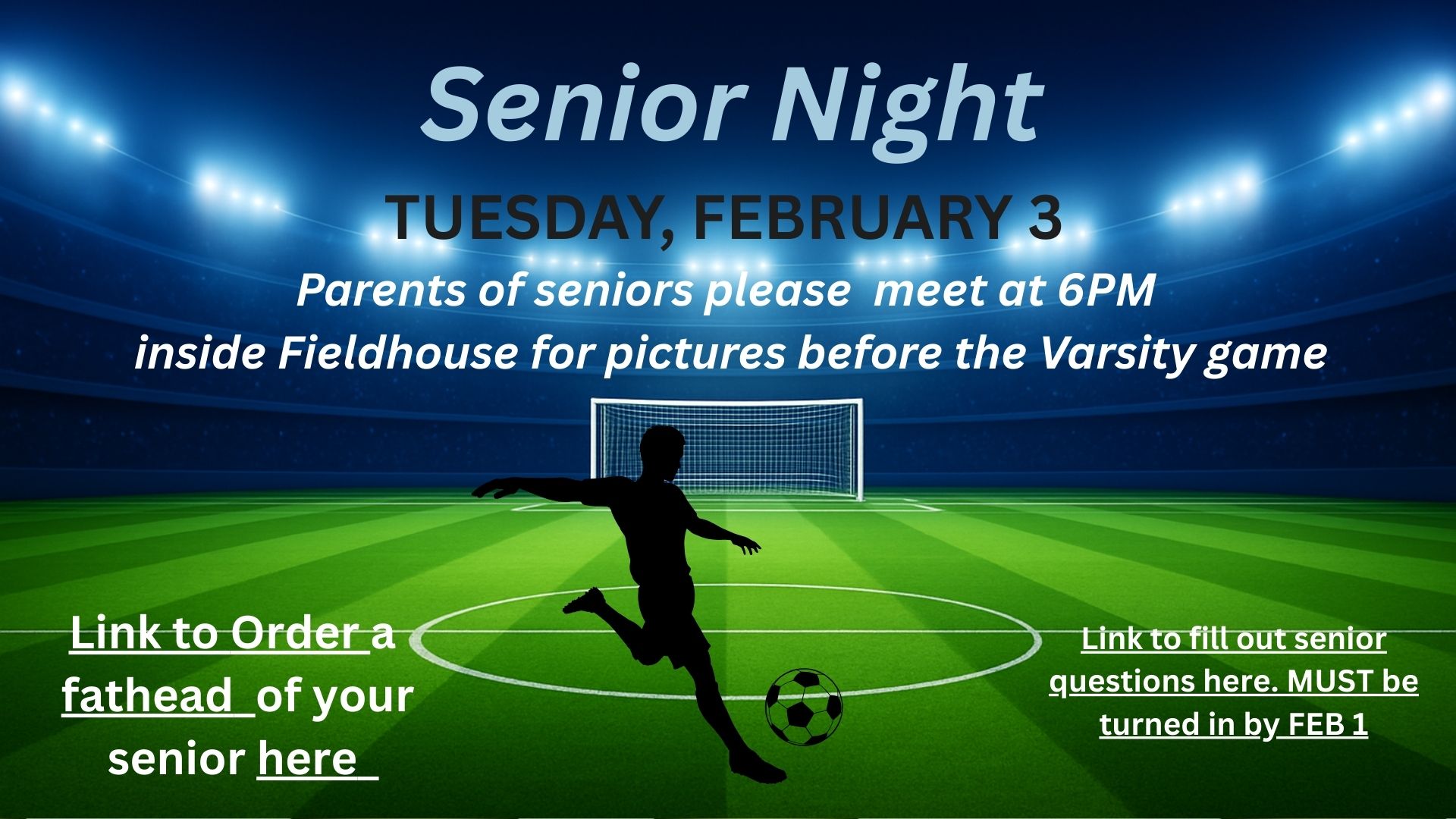 Senior Night

TUESDAY, FEBRUARY 3

Parents of seniors please  meet at 6PM inside Fieldhouse for pictures before the Varsity game

Link to Order a fathead of your senior here

Link to fill out senior questions here. MUST be turned in by FEB 1